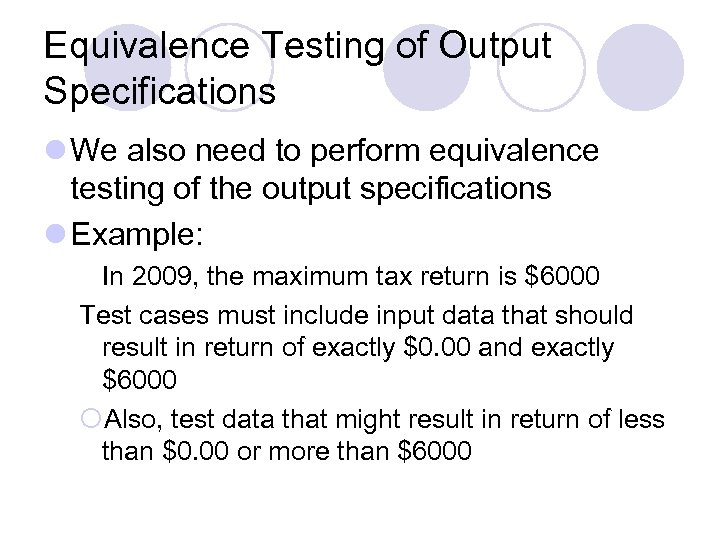 Equivalence Testing of Output Specifications

We also need to perform equivalence testing of the output specifications

Example:

In 2009, the maximum tax return is \$6000

Test cases must include input data that should result in return of exactly \$0.00 and exactly \$6000

Also, test data that might result in return of less than \$0.00 or more than \$6000